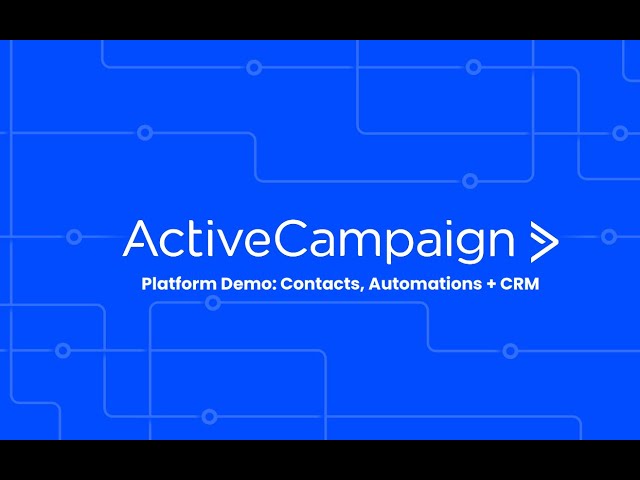 ActiveCampaign >

Platform Demo: Contacts, Automations + CRM